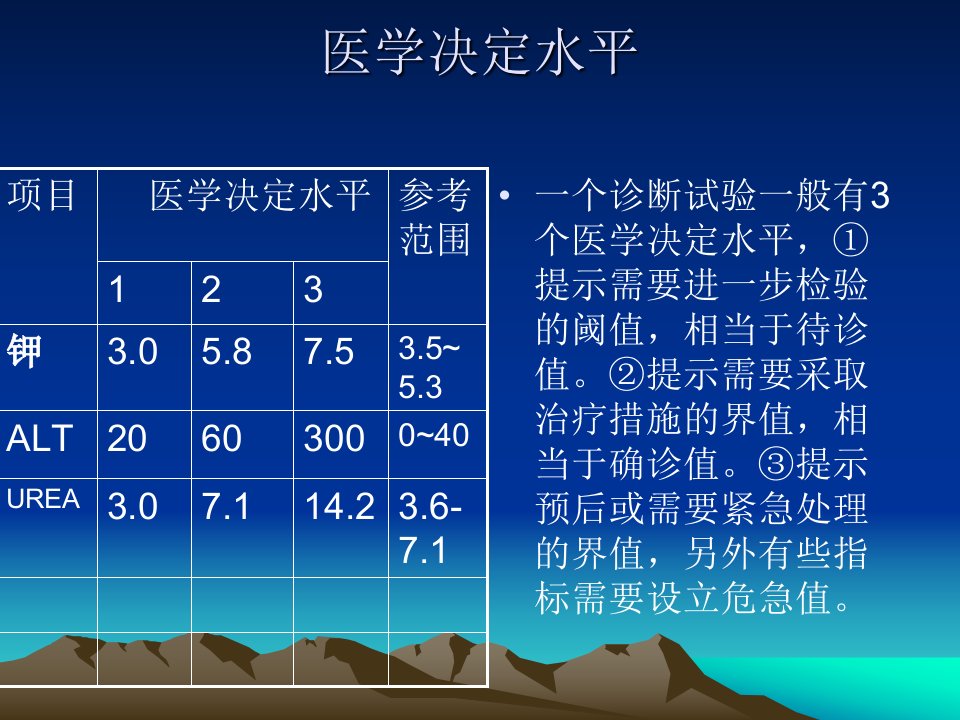 医学决定水平

| 项目 | 医学决定水平 | | | 参考范围 |
|---|---|---|---|---|
| | 1 | 2 | 3 | |
| 钾 | 3.0 | 5.8 | 7.5 | 3.5~5.3 |
| ALT | 20 | 60 | 300 | 0~40 |
| UREA | 3.0 | 7.1 | 14.2 | 3.6-7.1 |
| | | | | |
| | | | | |

• 一个诊断试验一般有3个医学决定水平，①提示需要进一步检验的阈值，相当于待诊值。②提示需要采取治疗措施的界值，相当于确诊值。③提示预后或需要紧急处理的界值，另外有些指标需要设立危急值。